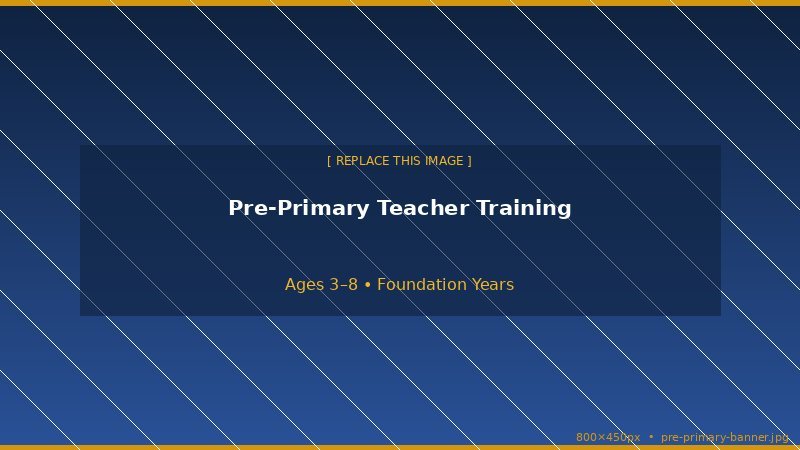 [ REPLACE THIS IMAGE ]

Pre-Primary Teacher Training

Ages 3–8 • Foundation Years

800×450px • pre-primary-banner.jpg